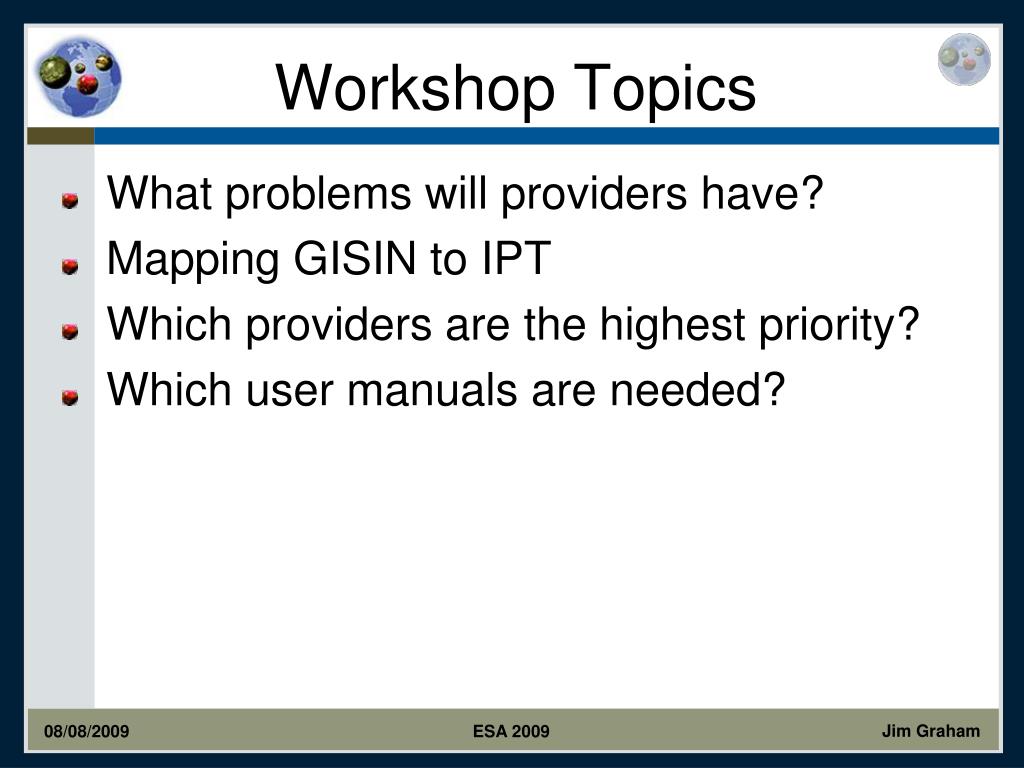 Workshop Topics

What problems will providers have?
Mapping GISIN to IPT
Which providers are the highest priority?
Which user manuals are needed?

08/08/2009
ESA 2009
Jim Graham